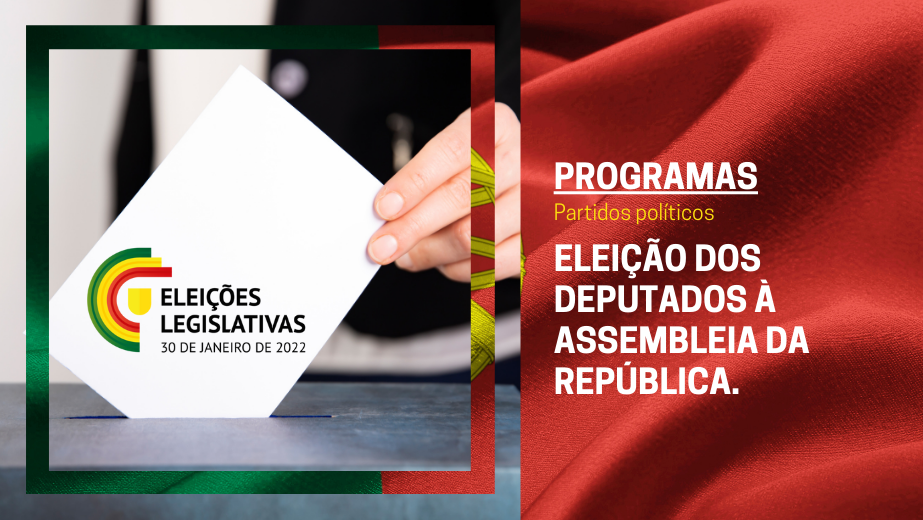 ELEIÇÕES LEGISLATIVAS
30 DE JANEIRO DE 2022

PROGRAMAS
Partidos políticos

ELEIÇÃO DOS DEPUTADOS À ASSEMBLEIA DA REPÚBLICA.